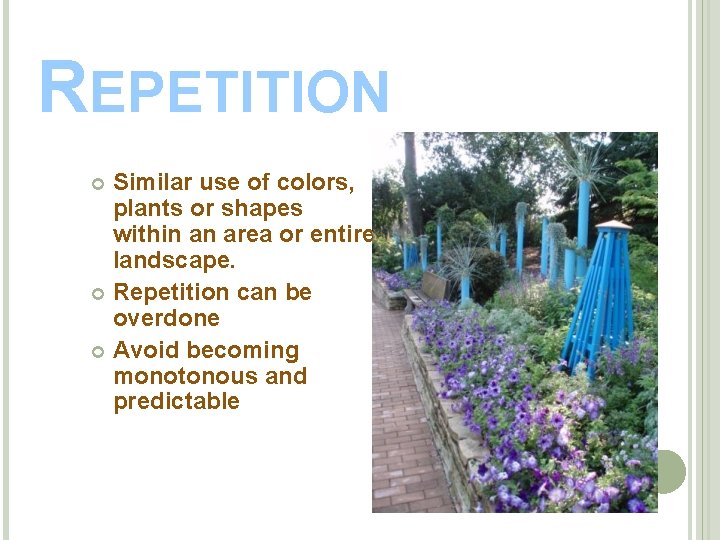 REPETITION

Similar use of colors, plants or shapes within an area or entire landscape.

Repetition can be overdone

Avoid becoming monotonous and predictable